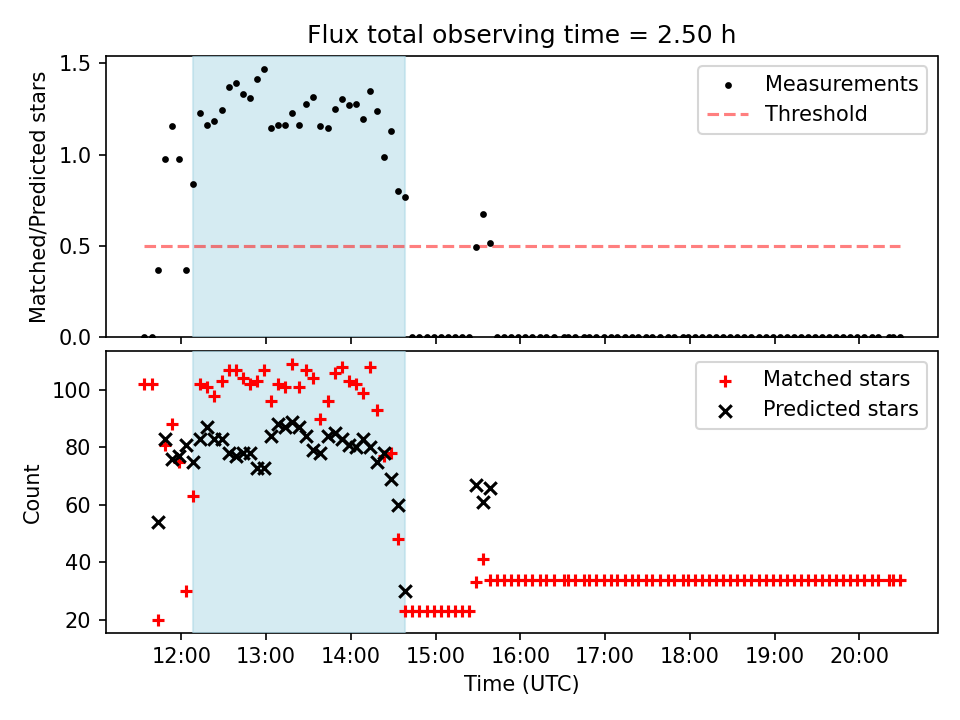 Flux total observing time = 2.50 h

Matched/Predicted stars
1.5
1.0
0.5
0.0

Measurements
Threshold

Count
100
80
60
40
20

Matched stars
Predicted stars

12:00
13:00
14:00
15:00
16:00
17:00
18:00
19:00
20:00
Time (UTC)